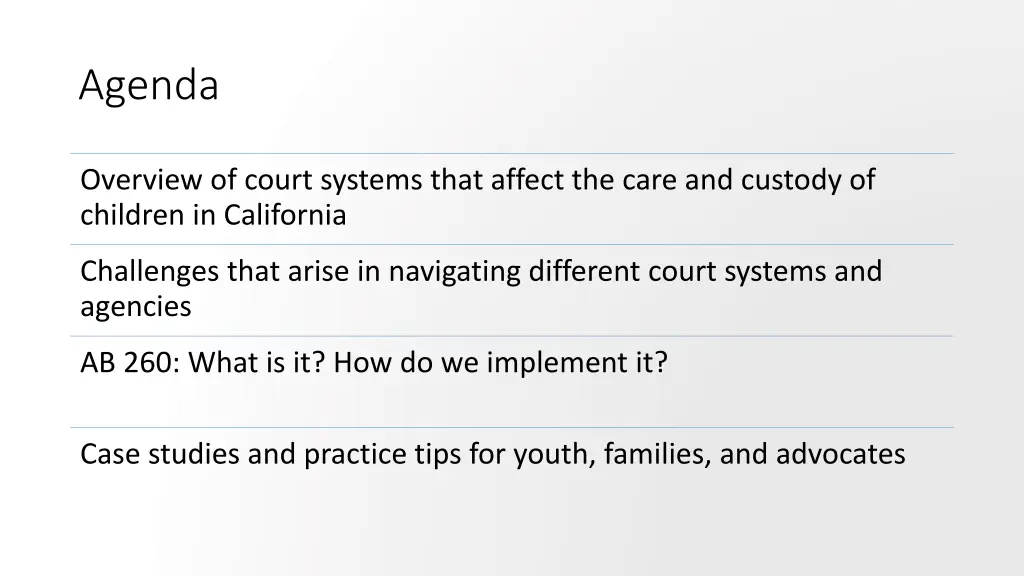 Agenda

Overview of court systems that affect the care and custody of children in California

Challenges that arise in navigating different court systems and agencies

AB 260: What is it? How do we implement it?

Case studies and practice tips for youth, families, and advocates